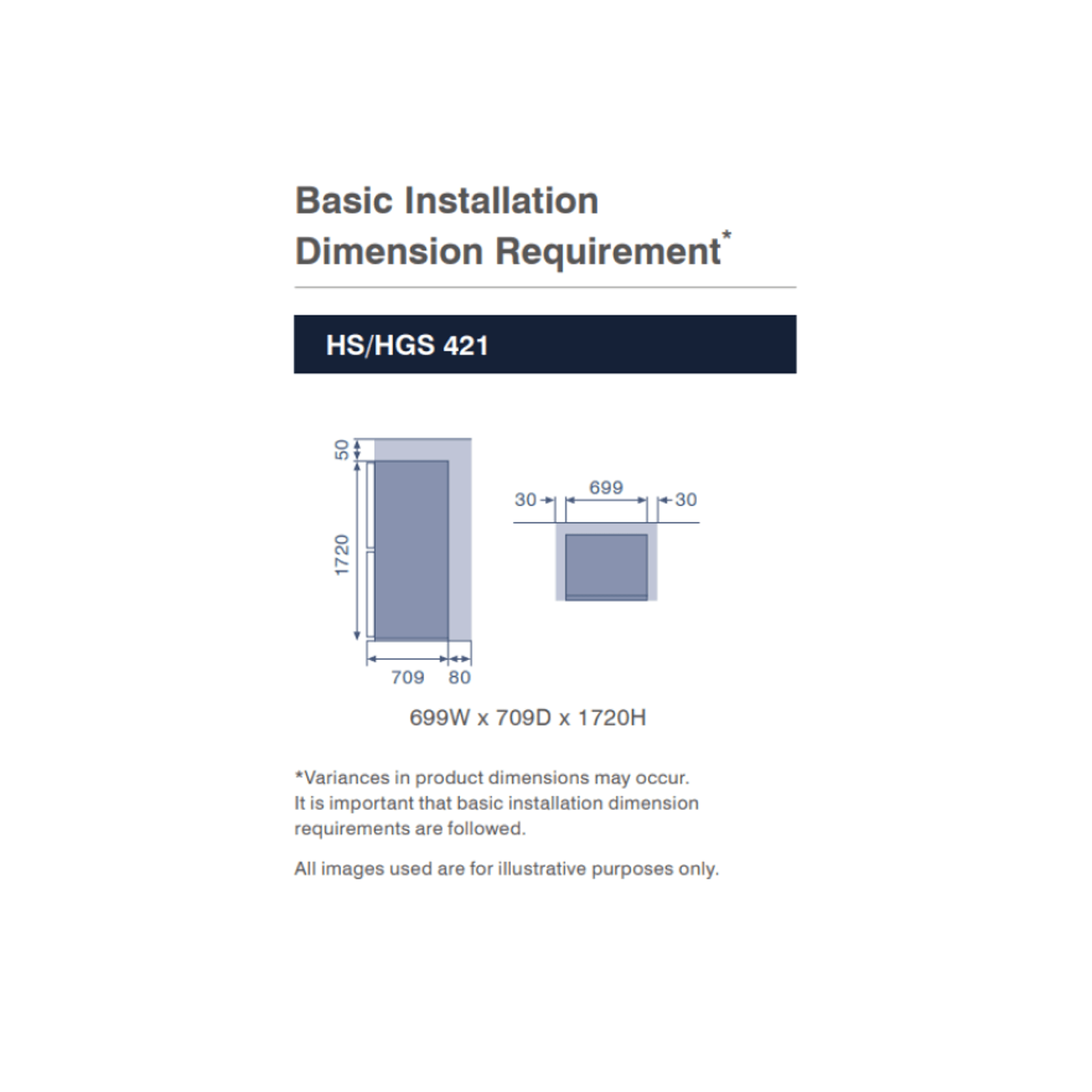 Basic Installation Dimension Requirement*

HS/HGS 421

50

1720

709 80

30 699 30

699W x 709D x 1720H

*Variances in product dimensions may occur. It is important that basic installation dimension requirements are followed.

All images used are for illustrative purposes only.